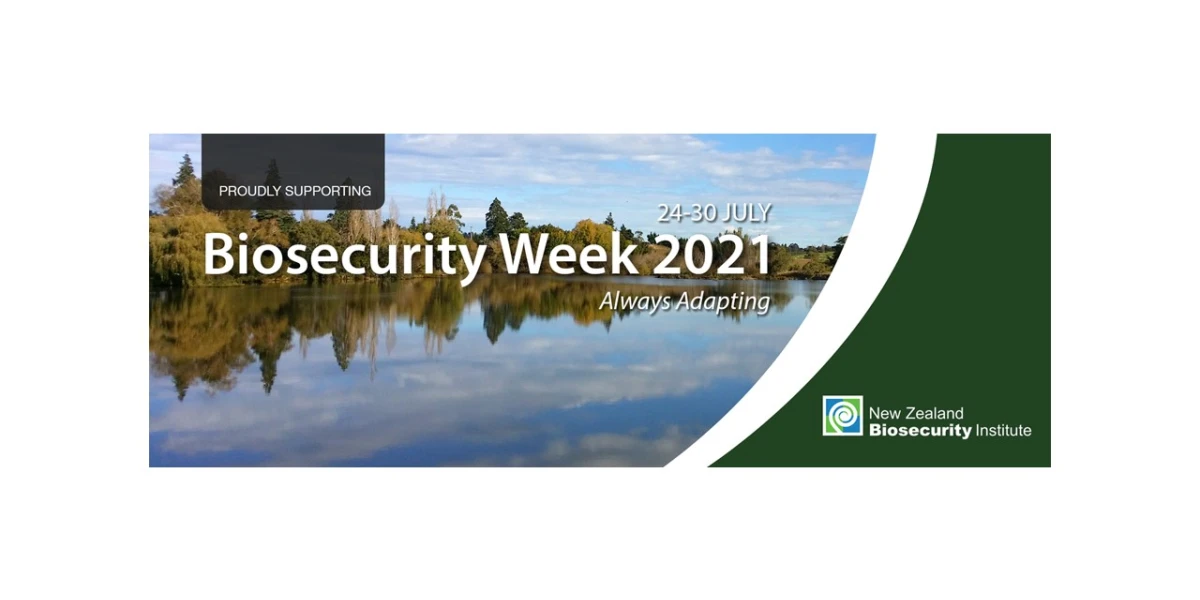 PROUDLY SUPPORTING

24-30 JULY

Biosecurity Week 2021

Always Adapting

New Zealand
Biosecurity Institute